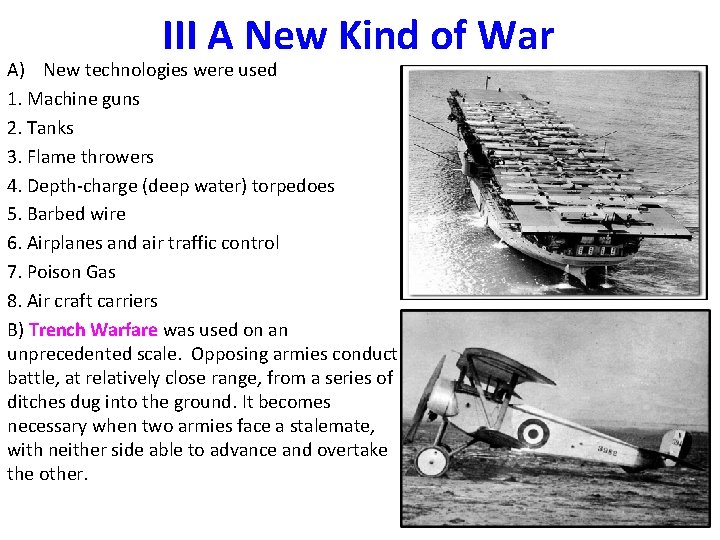 III A New Kind of War

A) New technologies were used

1. Machine guns
2. Tanks
3. Flame throwers
4. Depth-charge (deep water) torpedoes
5. Barbed wire
6. Airplanes and air traffic control
7. Poison Gas
8. Air craft carriers

B) Trench Warfare was used on an unprecedented scale. Opposing armies conduct battle, at relatively close range, from a series of ditches dug into the ground. It becomes necessary when two armies face a stalemate, with neither side able to advance and overtake the other.

3982